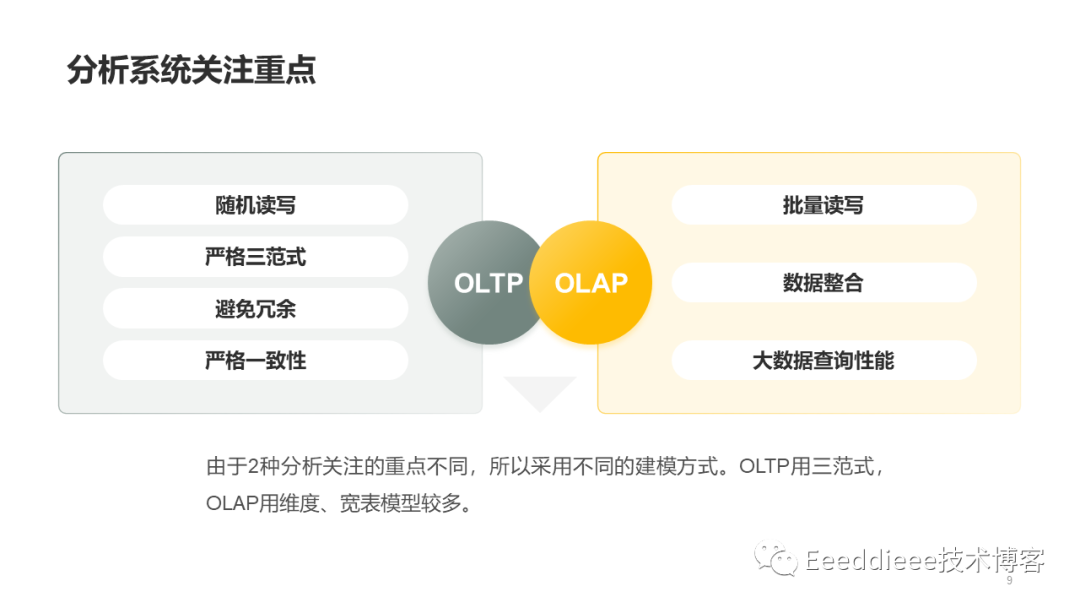 分析系统关注重点

随机读写

严格三范式

避免冗余

严格一致性

OLTP

OLAP

批量读写

数据整合

大数据查询性能

由于2种分析关注的重点不同，所以采用不同的建模方式。OLTP用三范式，OLAP用维度、宽表模型较多。

Eeeddieee技术博客

9